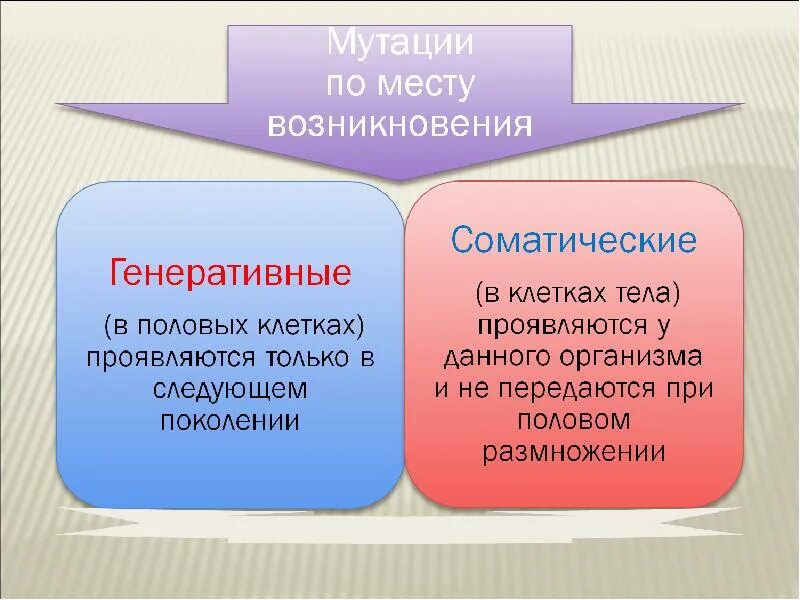 Мутации по месту возникновения

Генеративные

(в половых клетках) проявляются только в следующем поколении

Соматические

(в клетках тела) проявляются у данного организма и не передаются при половом размножении